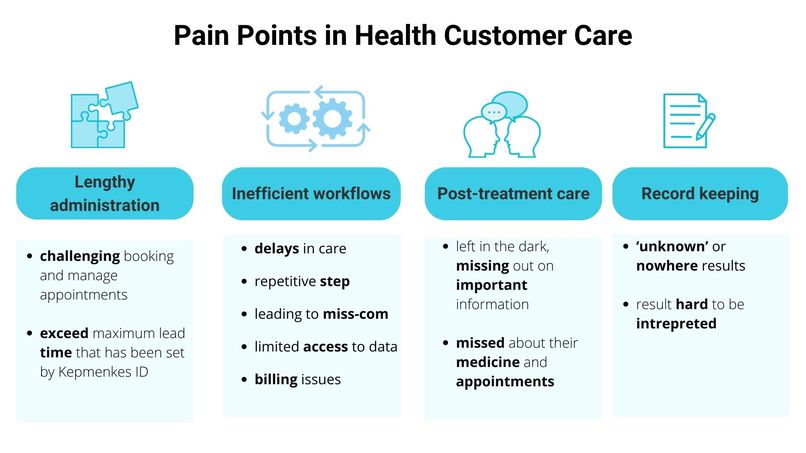 Pain Points in Health Customer Care

Lengthy administration

- challenging booking and manage appointments
- exceed maximum lead time that has been set by Kepmenkes ID

Inefficient workflows

- delays in care
- repetitive step
- leading to miss-com
- limited access to data
- billing issues

Post-treatment care

- left in the dark, missing out on important information
- missed about their medicine and appointments

Record keeping

- 'unknown' or nowhere results
- result hard to be intrepreted